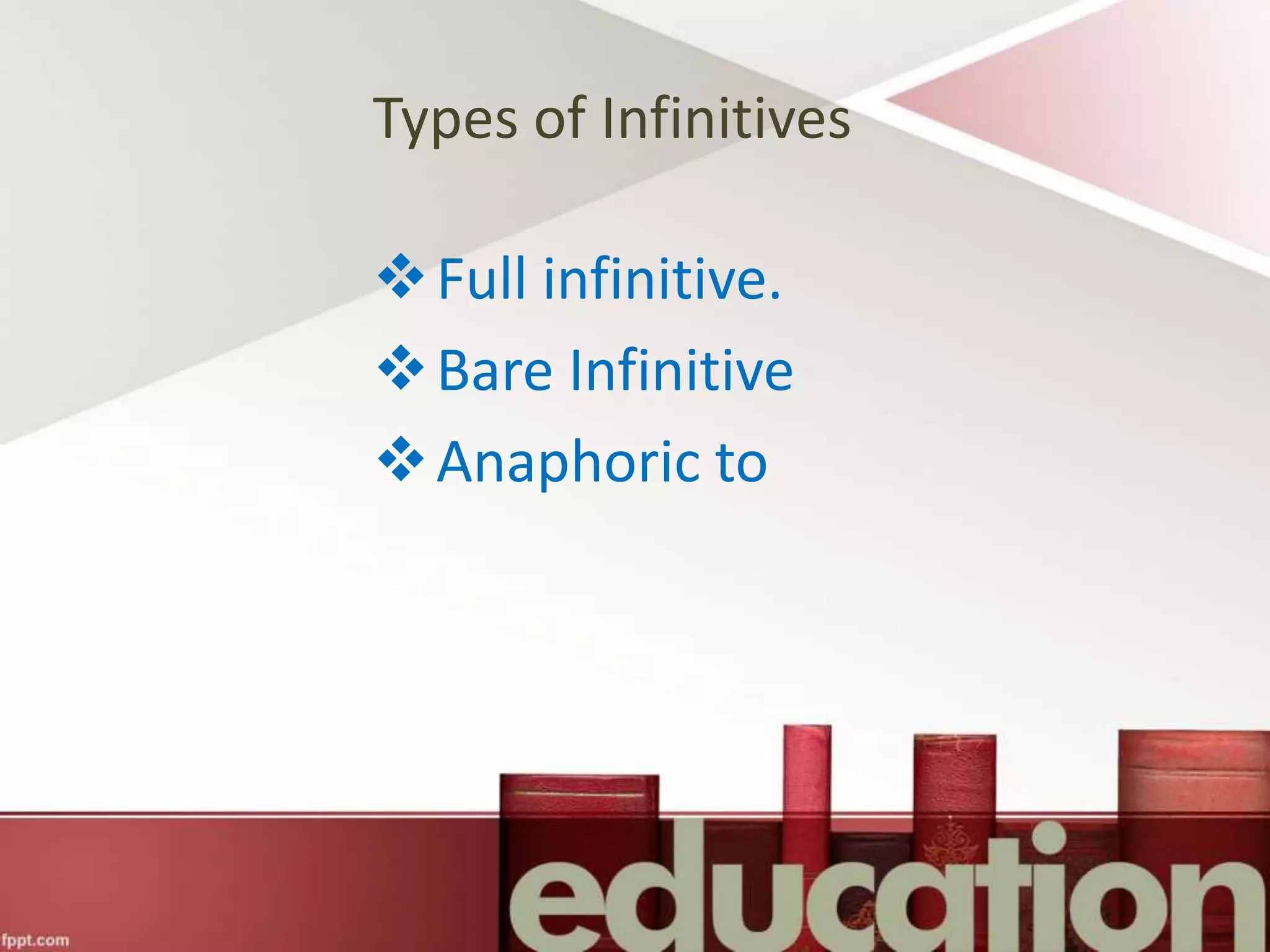 Types of Infinitives

❖ Full infinitive.
❖ Bare Infinitive
❖ Anaphoric to

education

fppt.com